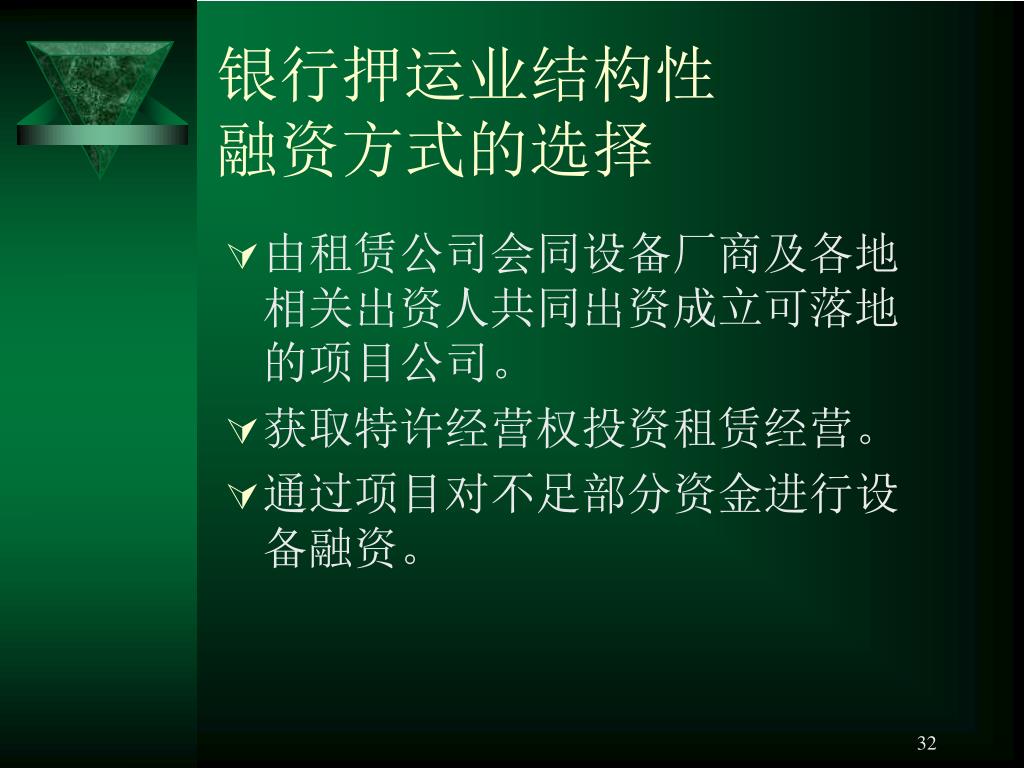 银行押运业结构性
融资方式的选择

由租赁公司会同设备厂商及各地相关出资人共同出资成立可落地的项目公司。

获取特许经营权投资租赁经营。

通过项目对不足部分资金进行设备融资。

32